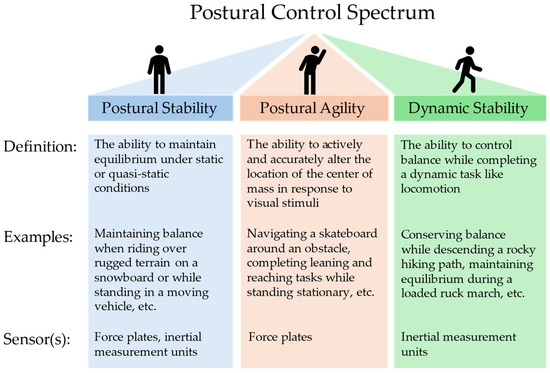 Postural Control Spectrum

| | Postural Stability | Postural Agility | Dynamic Stability |
|---|---|---|---|
| Definition: | The ability to maintain equilibrium under static or quasi-static conditions | The ability to actively and accurately alter the location of the center of mass in response to visual stimuli | The ability to control balance while completing a dynamic task like locomotion |
| Examples: | Maintaining balance when riding over rugged terrain on a snowboard or while standing in a moving vehicle, etc. | Navigating a skateboard around an obstacle, completing leaning and reaching tasks while standing stationary, etc. | Conserving balance while descending a rocky hiking path, maintaining equilibrium during a loaded ruck march, etc. |
| Sensor(s): | Force plates, inertial measurement units | Force plates | Inertial measurement units |